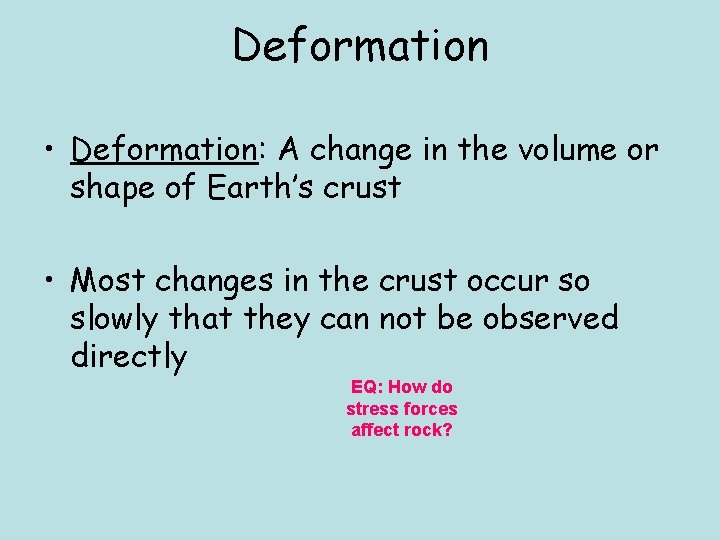 Deformation

• Deformation: A change in the volume or shape of Earth's crust

• Most changes in the crust occur so slowly that they can not be observed directly

EQ: How do stress forces affect rock?